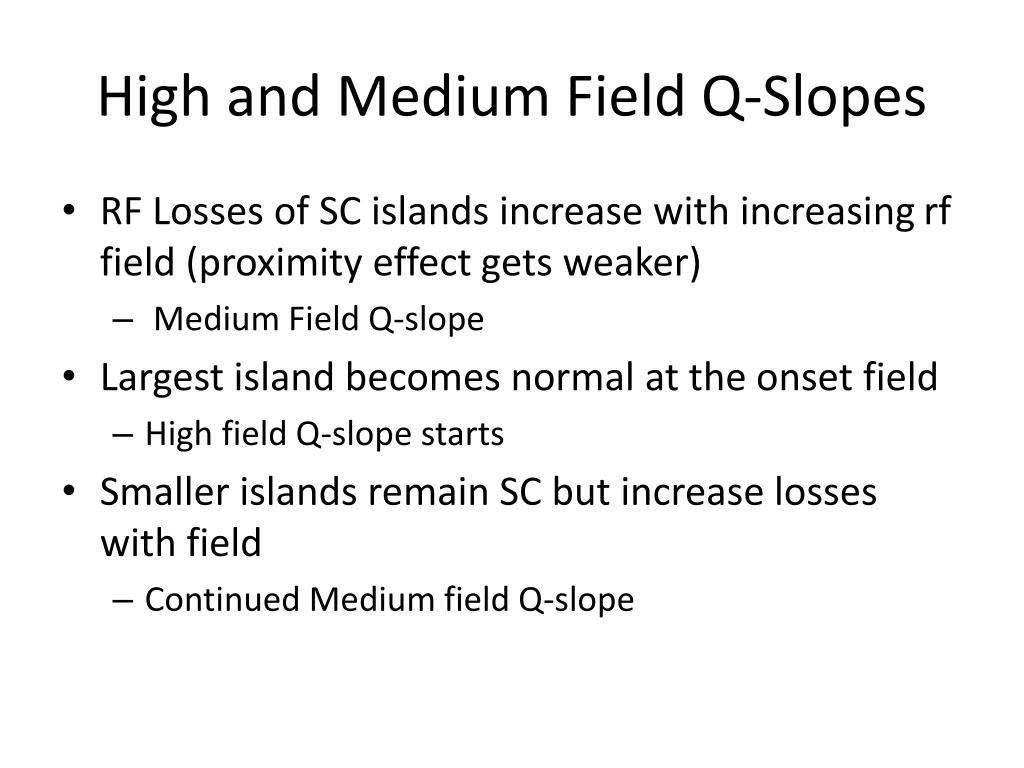 High and Medium Field Q-Slopes

• RF Losses of SC islands increase with increasing rf field (proximity effect gets weaker)
  – Medium Field Q-slope
• Largest island becomes normal at the onset field
  – High field Q-slope starts
• Smaller islands remain SC but increase losses with field
  – Continued Medium field Q-slope